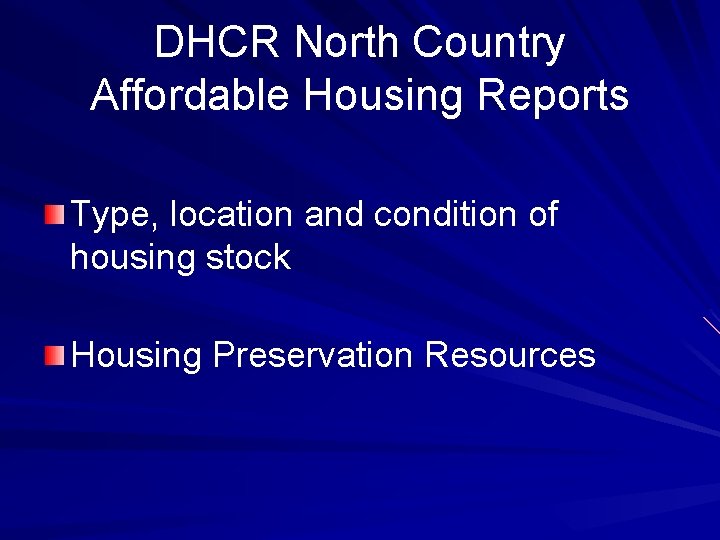 DHCR North Country
Affordable Housing Reports

Type, location and condition of housing stock

Housing Preservation Resources